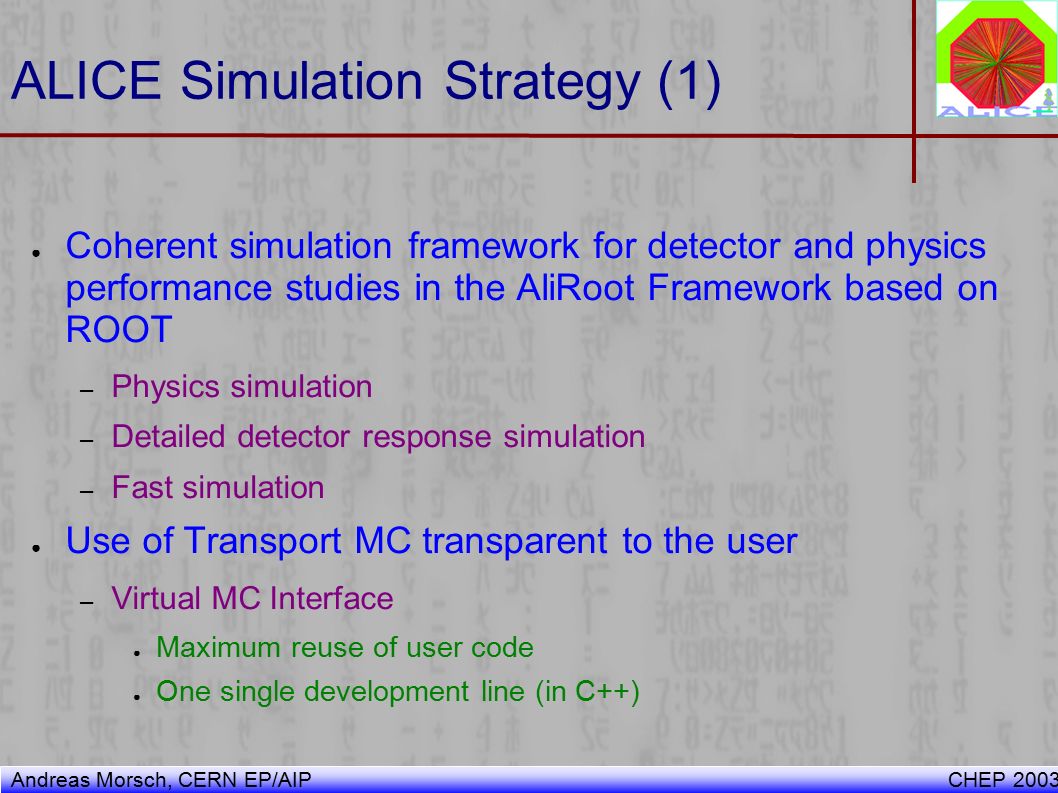 ALICE Simulation Strategy (1)

ALICE

- Coherent simulation framework for detector and physics performance studies in the AliRoot Framework based on ROOT
  - Physics simulation
  - Detailed detector response simulation
  - Fast simulation
- Use of Transport MC transparent to the user
  - Virtual MC Interface
    - Maximum reuse of user code
    - One single development line (in C++)

Andreas Morsch, CERN EP/AIP

CHEP 2003